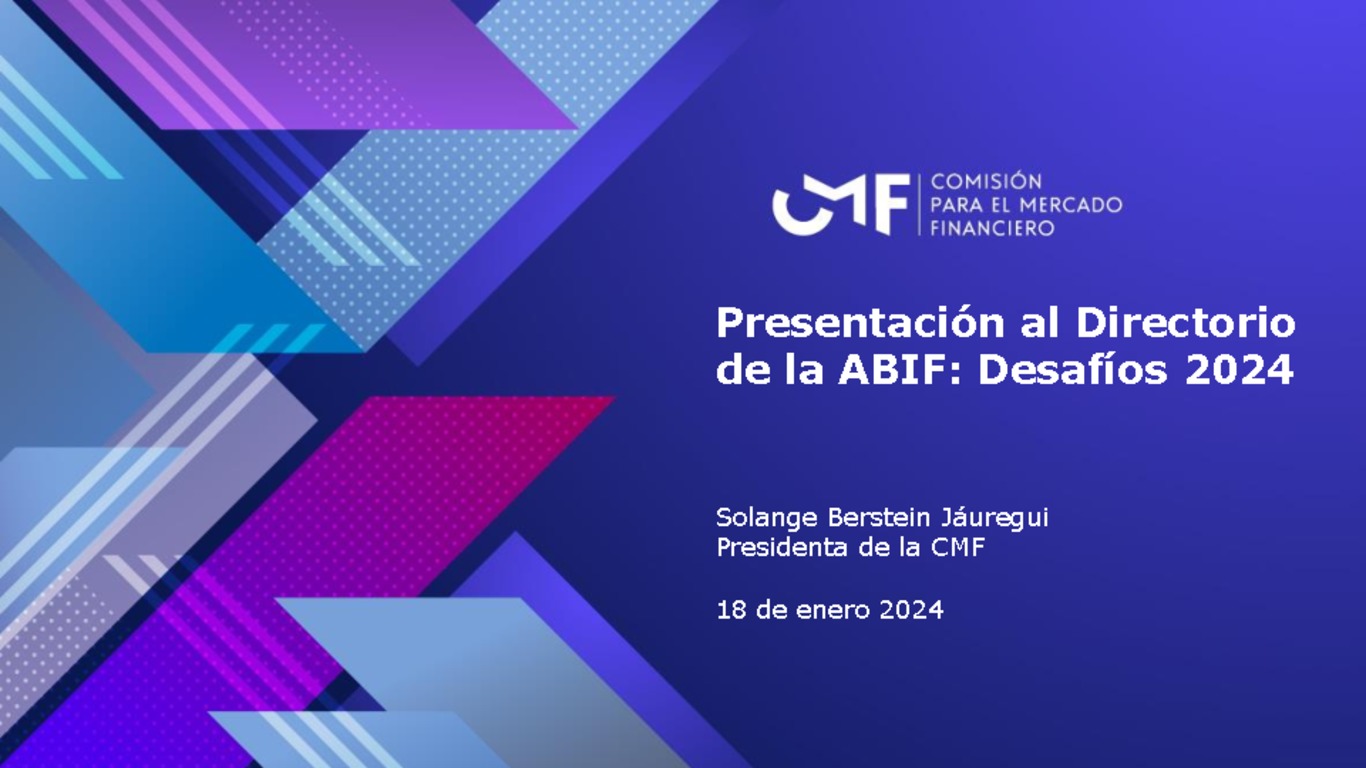 CMF COMISIÓN PARA EL MERCADO FINANCIERO

Presentación al Directorio de la ABIF: Desafíos 2024

Solange Berstein Jáuregui
Presidenta de la CMF

18 de enero 2024